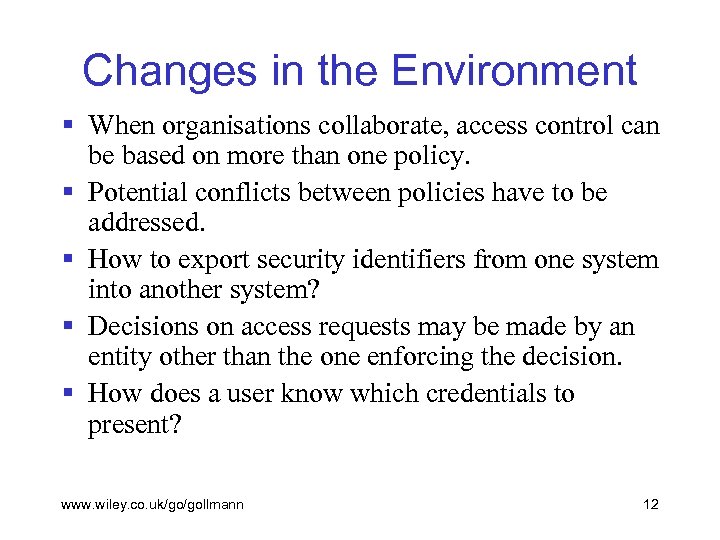 Changes in the Environment

▪ When organisations collaborate, access control can be based on more than one policy.
▪ Potential conflicts between policies have to be addressed.
▪ How to export security identifiers from one system into another system?
▪ Decisions on access requests may be made by an entity other than the one enforcing the decision.
▪ How does a user know which credentials to present?

www.wiley.co.uk/go/gollmann

12